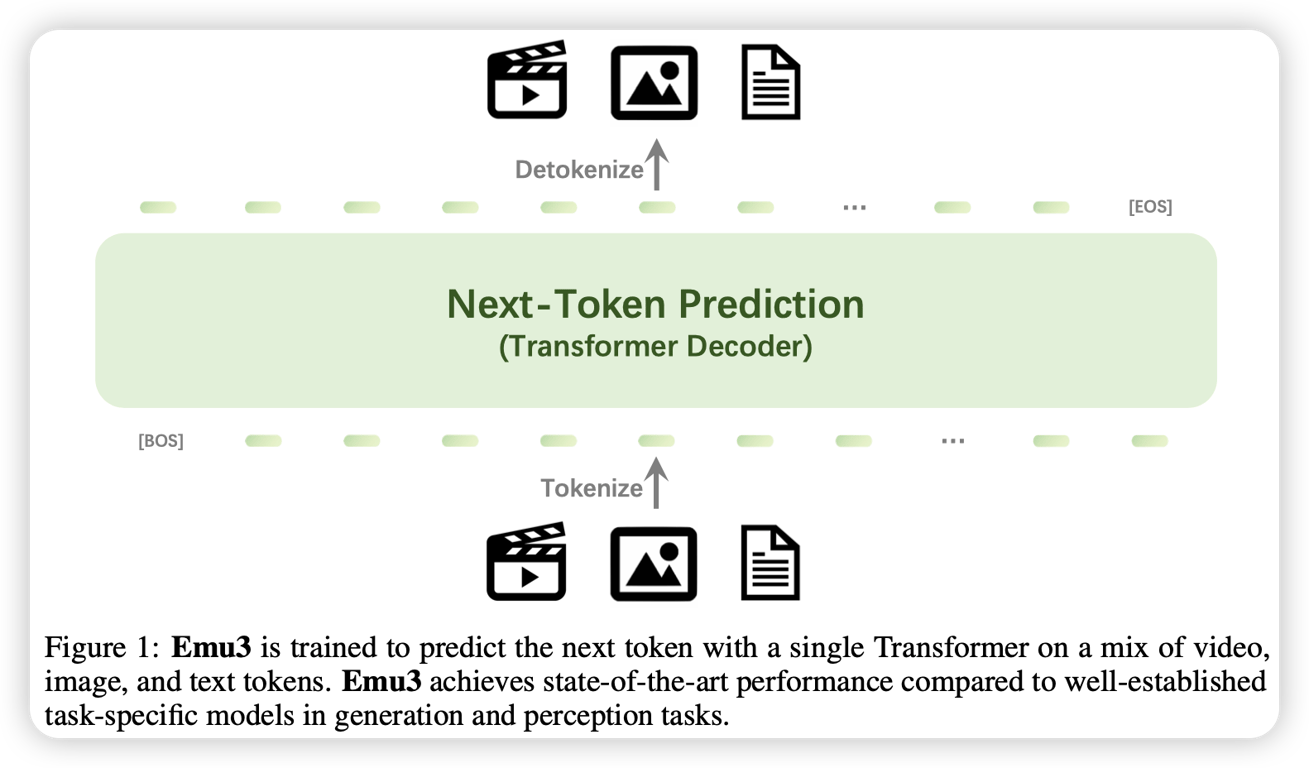 Detokenize

...

[EOS]

Next-Token Prediction
(Transformer Decoder)

[BOS]

...

Tokenize

Figure 1: **Emu3** is trained to predict the next token with a single Transformer on a mix of video, image, and text tokens. **Emu3** achieves state-of-the-art performance compared to well-established task-specific models in generation and perception tasks.